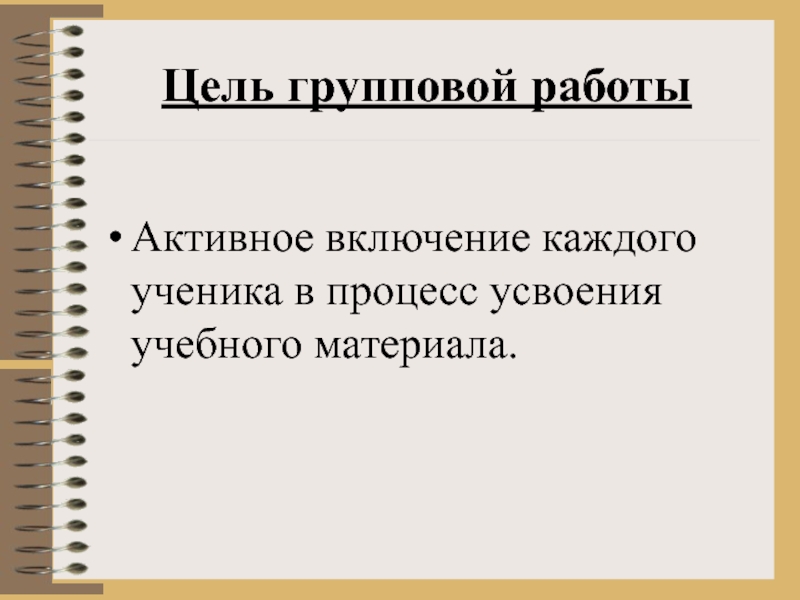 Цель групповой работы

• Активное включение каждого ученика в процесс усвоения учебного материала.